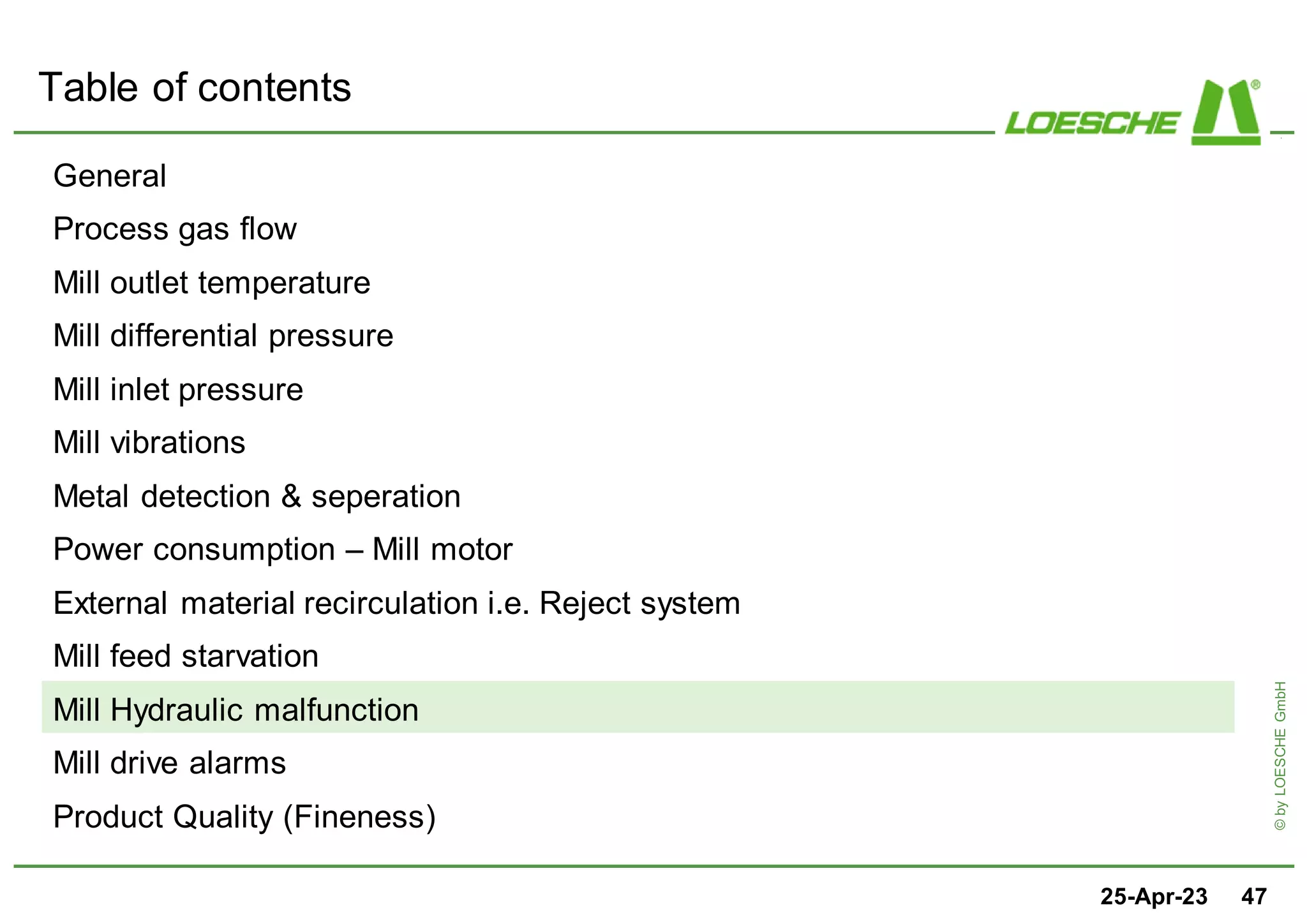 Table of contents

LOESCHE®

General

Process gas flow

Mill outlet temperature

Mill differential pressure

Mill inlet pressure

Mill vibrations

Metal detection & seperation

Power consumption – Mill motor

External material recirculation i.e. Reject system

Mill feed starvation

Mill Hydraulic malfunction

Mill drive alarms

Product Quality (Fineness)

© by LOESCHE GmbH

25-Apr-23 47